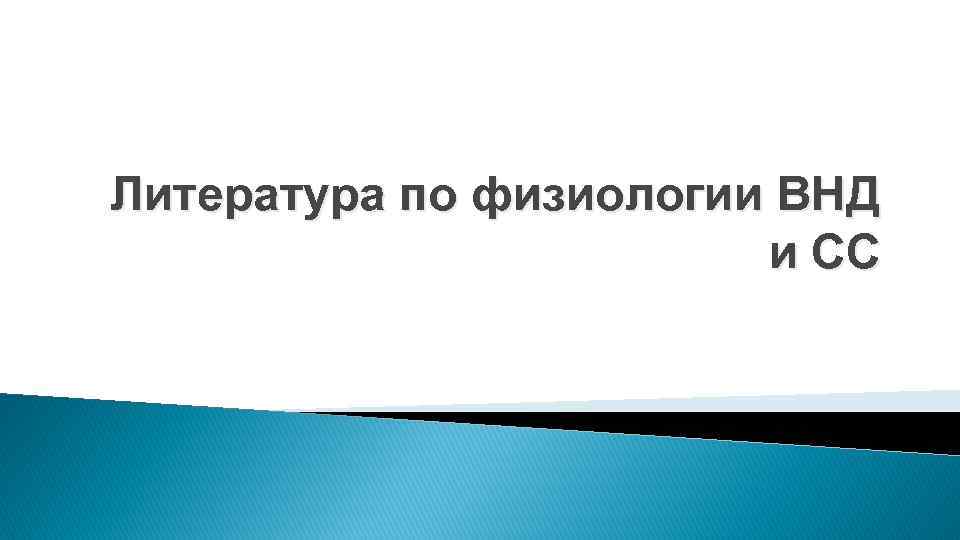 Литература по физиологии ВНД и СС